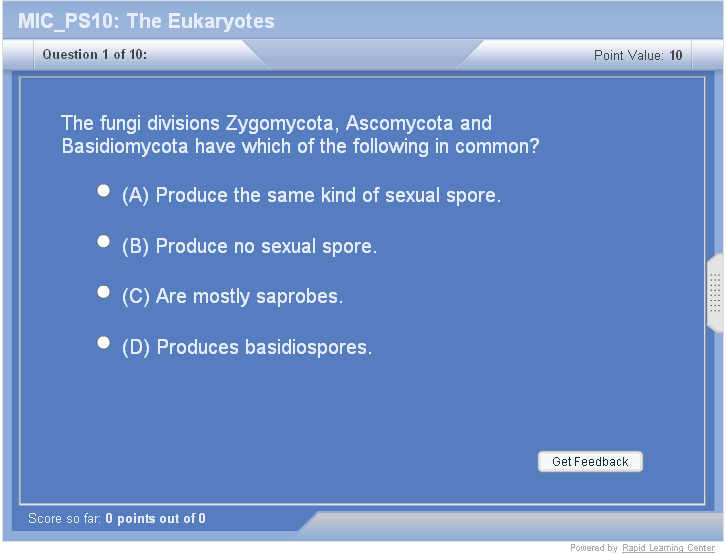 MIC_PS10: The Eukaryotes

Question 1 of 10:

Point Value: 10

The fungi divisions Zygomycota, Ascomycota and Basidiomycota have which of the following in common?

(A) Produce the same kind of sexual spore.

(B) Produce no sexual spore.

(C) Are mostly saprobes.

(D) Produces basidiospores.

Get Feedback

Score so far: 0 points out of 0

Powered by Rapid Learning Center